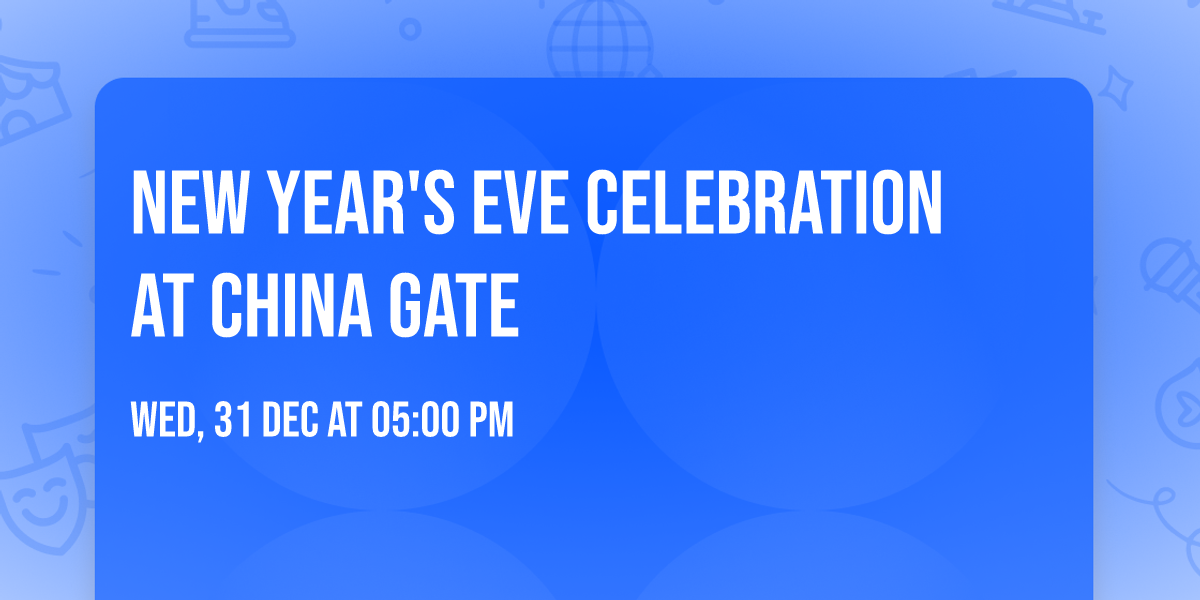 NEW YEAR'S EVE CELEBRATION AT CHINA GATE

WED, 31 DEC AT 05:00 PM